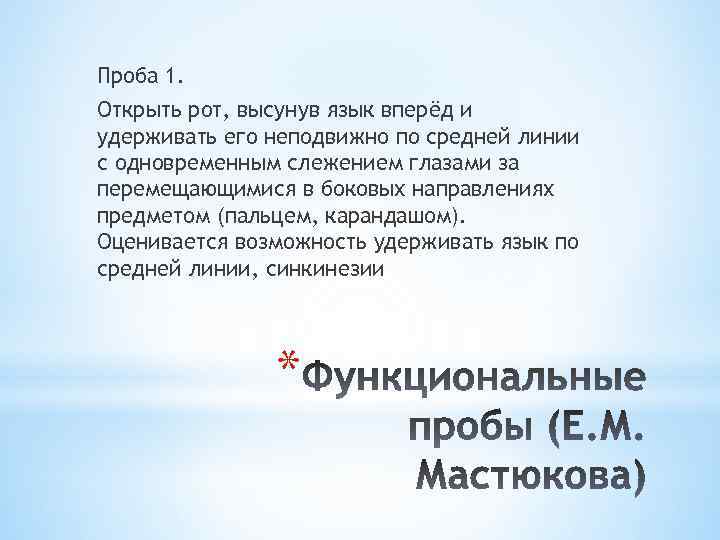 Проба 1.

Открыть рот, высунув язык вперёд и удерживать его неподвижно по средней линии с одновременным слежением глазами за перемещающимися в боковых направлениях предметом (пальцем, карандашом). Оценивается возможность удерживать язык по средней линии, синкинезии

*Функциональные пробы (Е.М. Мастюкова)